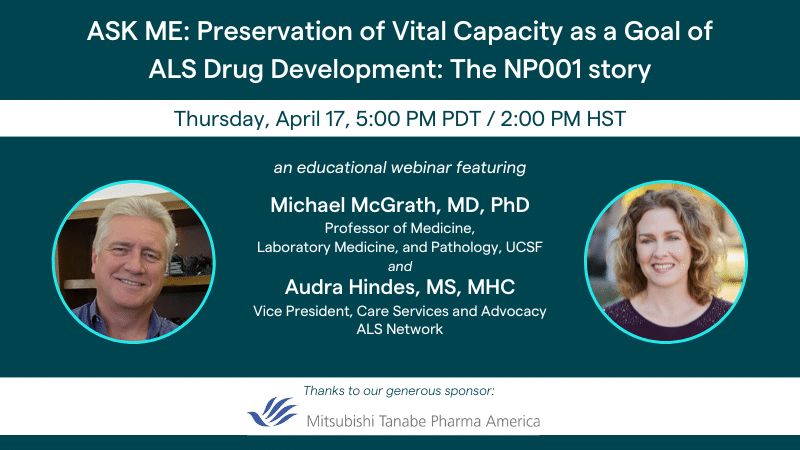 ASK ME: Preservation of Vital Capacity as a Goal of ALS Drug Development: The NP001 story

Thursday, April 17, 5:00 PM PDT / 2:00 PM HST

an educational webinar featuring

Michael McGrath, MD, PhD
Professor of Medicine,
Laboratory Medicine, and Pathology, UCSF
and
Audra Hindes, MS, MHC
Vice President, Care Services and Advocacy
ALS Network

Thanks to our generous sponsor:

Mitsubishi Tanabe Pharma America